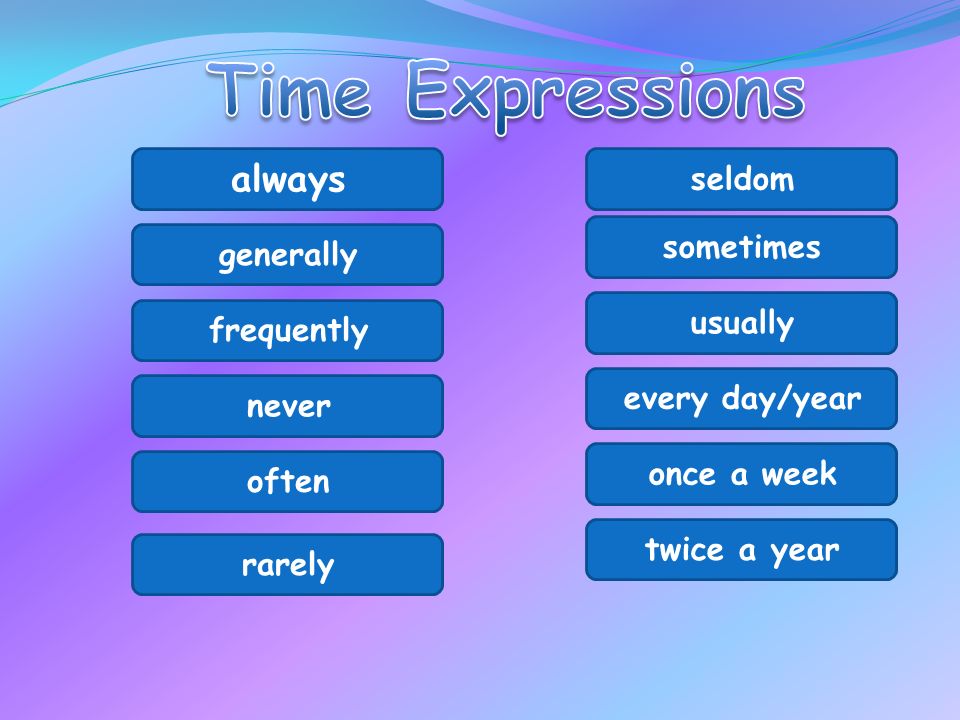 Time Expressions

always

generally

frequently

never

often

rarely

seldom

sometimes

usually

every day/year

once a week

twice a year